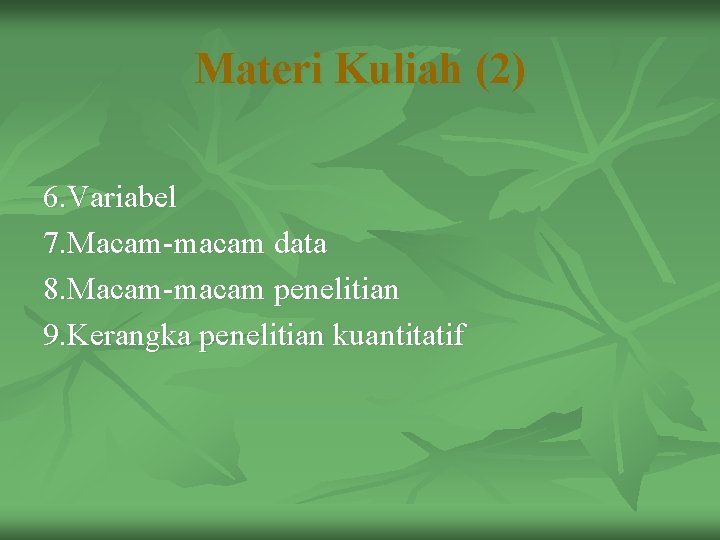 Materi Kuliah (2)

6.Variabel
7.Macam-macam data
8.Macam-macam penelitian
9.Kerangka penelitian kuantitatif